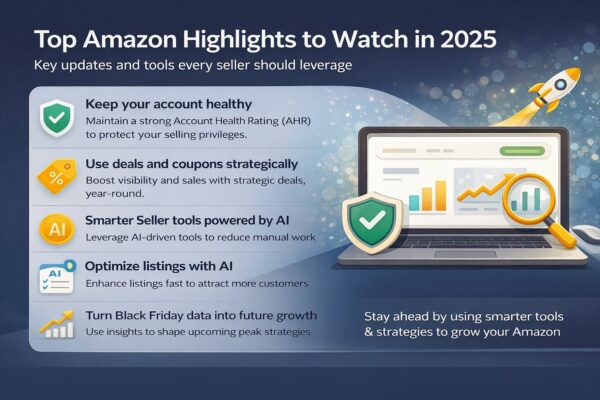 Top Amazon Highlights to Watch in 2025

Key updates and tools every seller should leverage

Keep your account healthy
Maintain a strong Account Health Rating (AHR) to protect your selling privileges.

%
Use deals and coupons strategically
Boost visibility and sales with strategic deals, year-round.

AI
Smarter Seller tools powered by AI
Leverage AI-driven tools to reduce manual work

AI
Optimize listings with AI
Enhance listings fast to attract more customers

Turn Black Friday data into future growth
Use insights to shape upcoming peak strategies

Stay ahead by using smarter tools & strategies to grow your Amazon